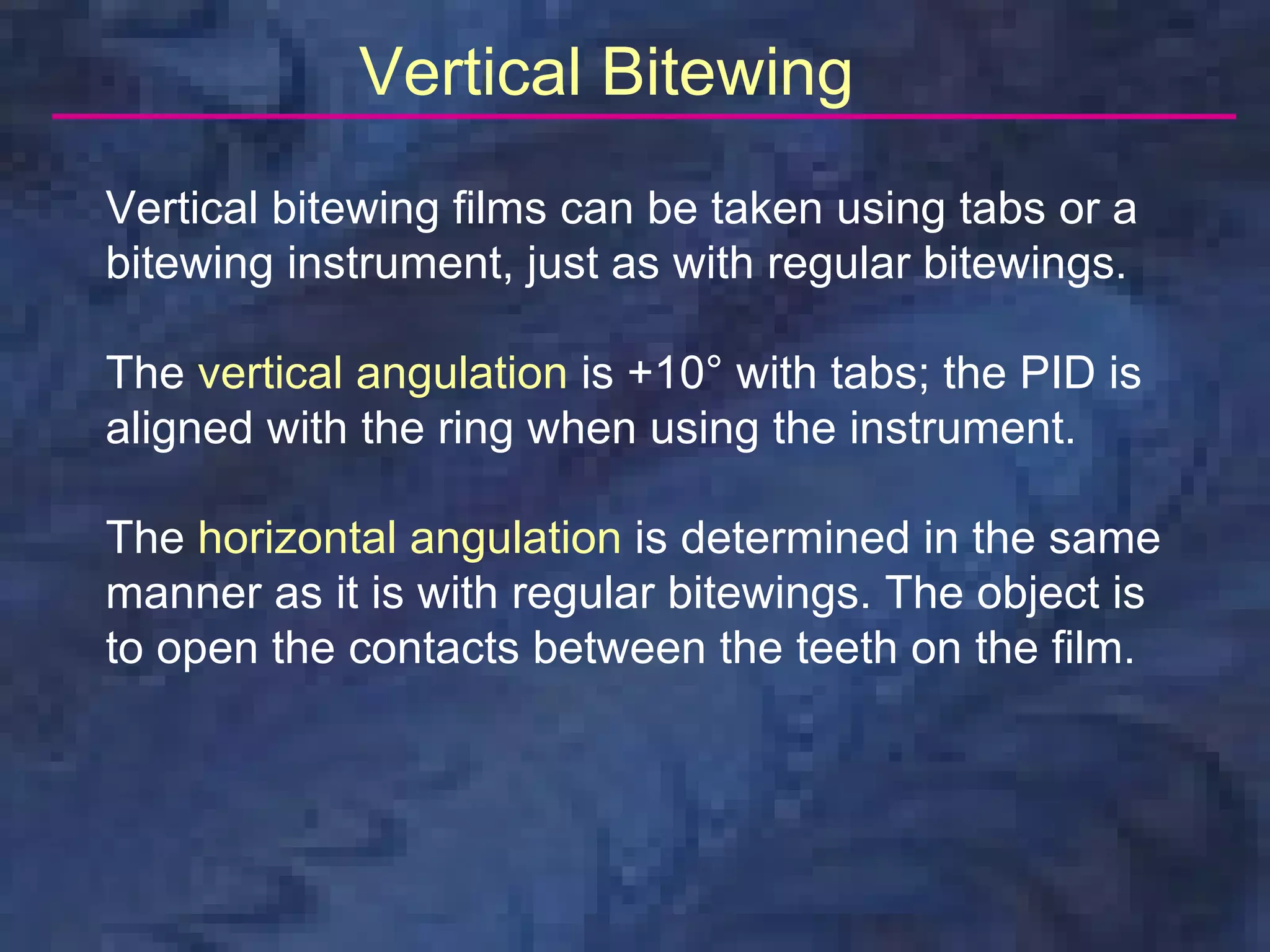 Vertical Bitewing

Vertical bitewing films can be taken using tabs or a bitewing instrument, just as with regular bitewings.

The vertical angulation is +10° with tabs; the PID is aligned with the ring when using the instrument.

The horizontal angulation is determined in the same manner as it is with regular bitewings. The object is to open the contacts between the teeth on the film.